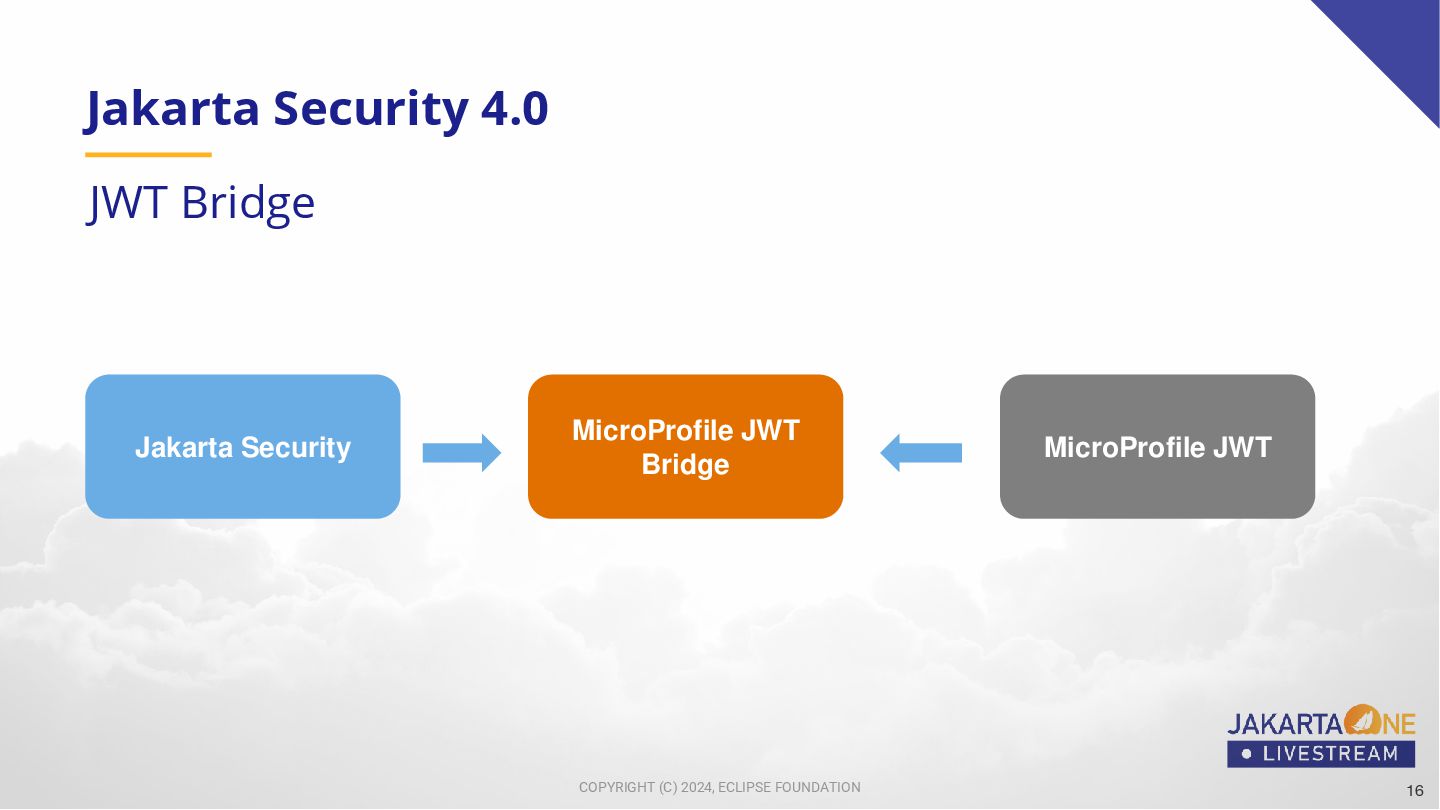 Jakarta Security 4.0

JWT Bridge

Jakarta Security

MicroProfile JWT Bridge

MicroProfile JWT

JAKARTA ONE
LIVESTREAM

COPYRIGHT (C) 2024, ECLIPSE FOUNDATION

16